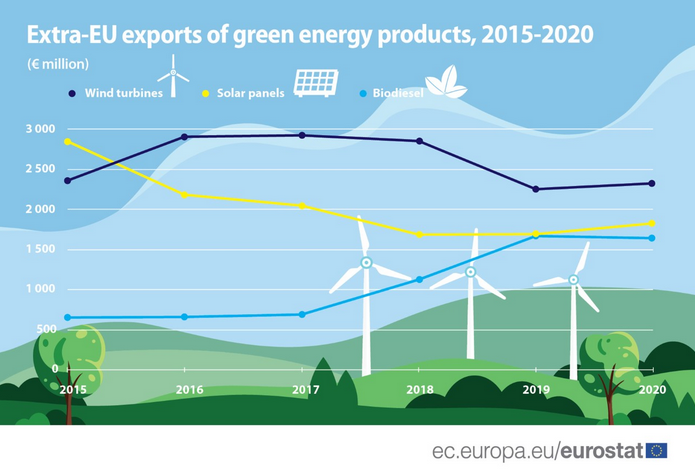 Extra-EU exports of green energy products, 2015-2020

(€ million)

Wind turbines
Solar panels
Biodiesel

3 000
2 500
2 000
1 500
1 000
500
0

2015
2016
2017
2018
2019
2020

ec.europa.eu/eurostat